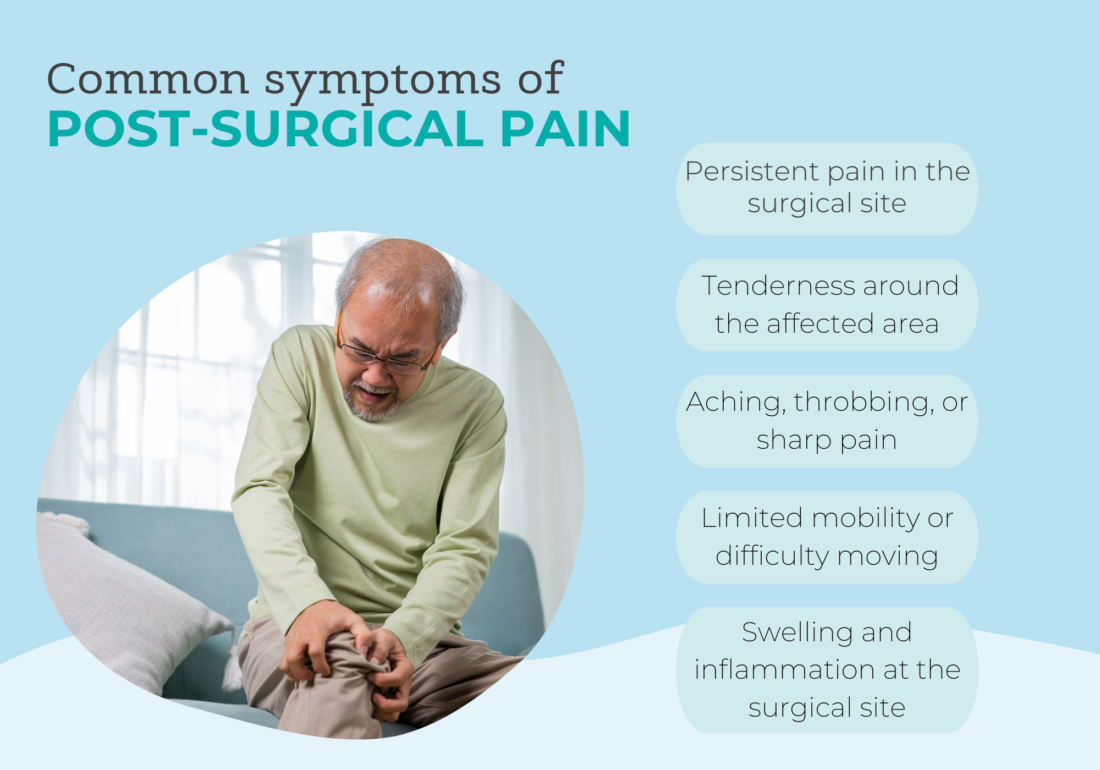 Common symptoms of
POST-SURGICAL PAIN

Persistent pain in the surgical site

Tenderness around the affected area

Aching, throbbing, or sharp pain

Limited mobility or difficulty moving

Swelling and inflammation at the surgical site